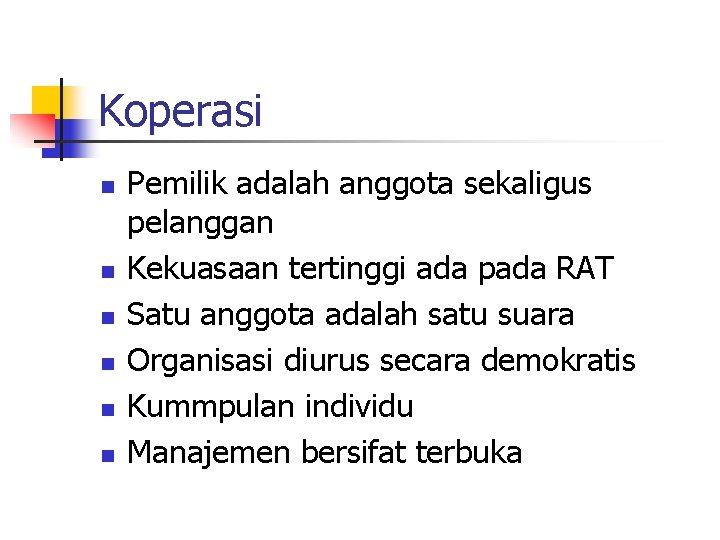 Koperasi

- Pemilik adalah anggota sekaligus pelanggan
- Kekuasaan tertinggi ada pada RAT
- Satu anggota adalah satu suara
- Organisasi diurus secara demokratis
- Kummpulan individu
- Manajemen bersifat terbuka